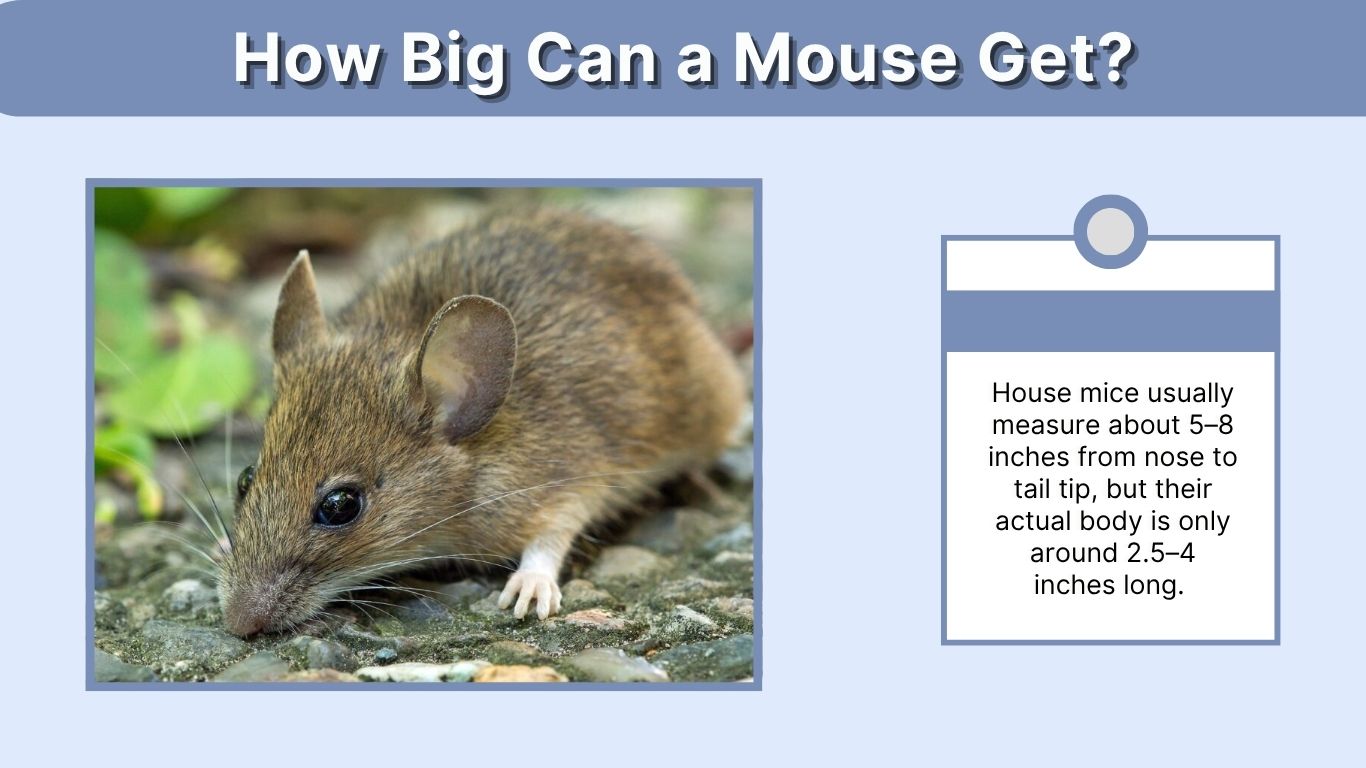 How Big Can a Mouse Get?

House mice usually measure about 5–8 inches from nose to tail tip, but their actual body is only around 2.5–4 inches long.